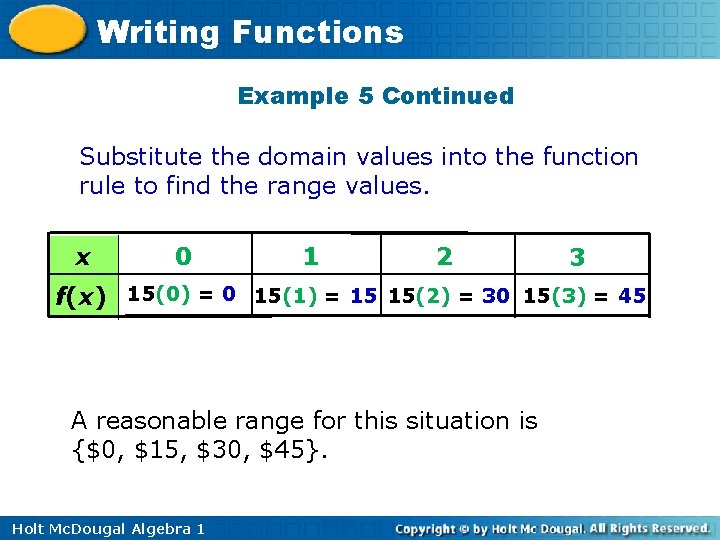 Writing Functions

Example 5 Continued

Substitute the domain values into the function rule to find the range values.

| $x$ | 0 | 1 | 2 | 3 |
|---|---|---|---|---|
| $f(x)$ | $15(0) = 0$ | $15(1) = 15$ | $15(2) = 30$ | $15(3) = 45$ |

A reasonable range for this situation is {\$0, \$15, \$30, \$45}.

Holt McDougal Algebra 1

Copyright © by Holt Mc Dougal. All Rights Reserved.